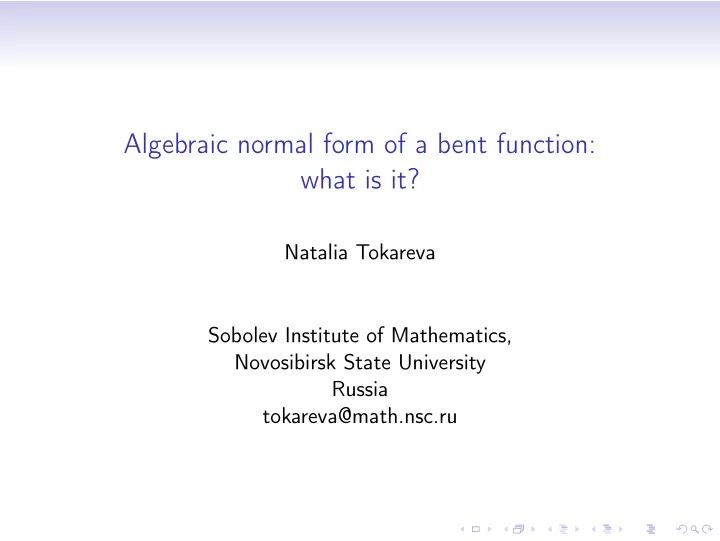 Algebraic normal form of a bent function: what is it?

Natalia Tokareva

Sobolev Institute of Mathematics, Novosibirsk State University Russia tokareva@math.nsc.ru